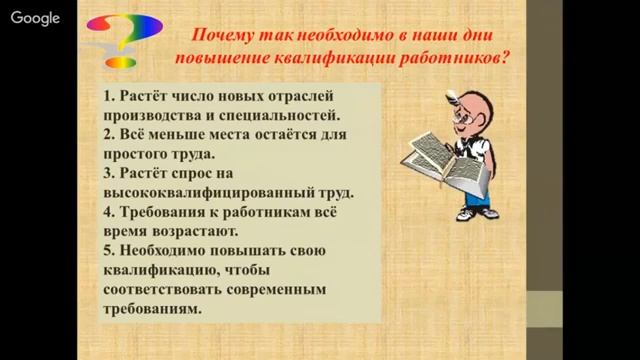 Google

Почему так необходимо в наши дни повышение квалификации работников?

1. Растёт число новых отраслей производства и специальностей.
2. Всё меньше места остаётся для простого труда.
3. Растёт спрос на высококвалифицированный труд.
4. Требования к работникам всё время возрастают.
5. Необходимо повышать свою квалификацию, чтобы соответствовать современным требованиям.